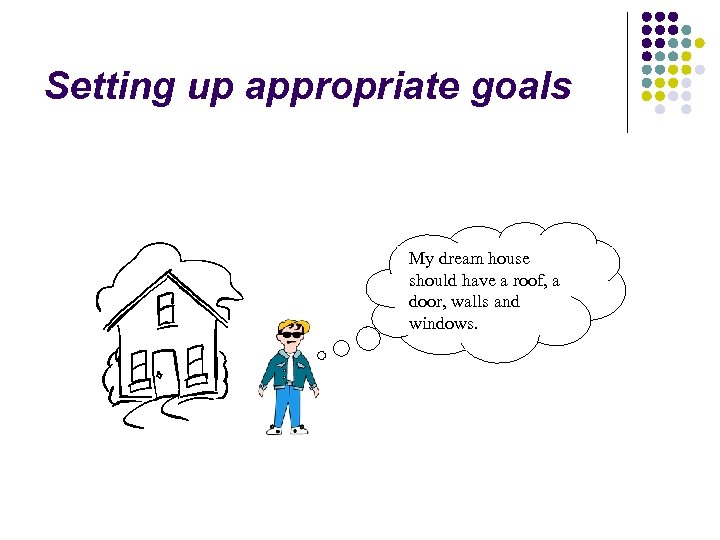 Setting up appropriate goals

My dream house should have a roof, a door, walls and windows.